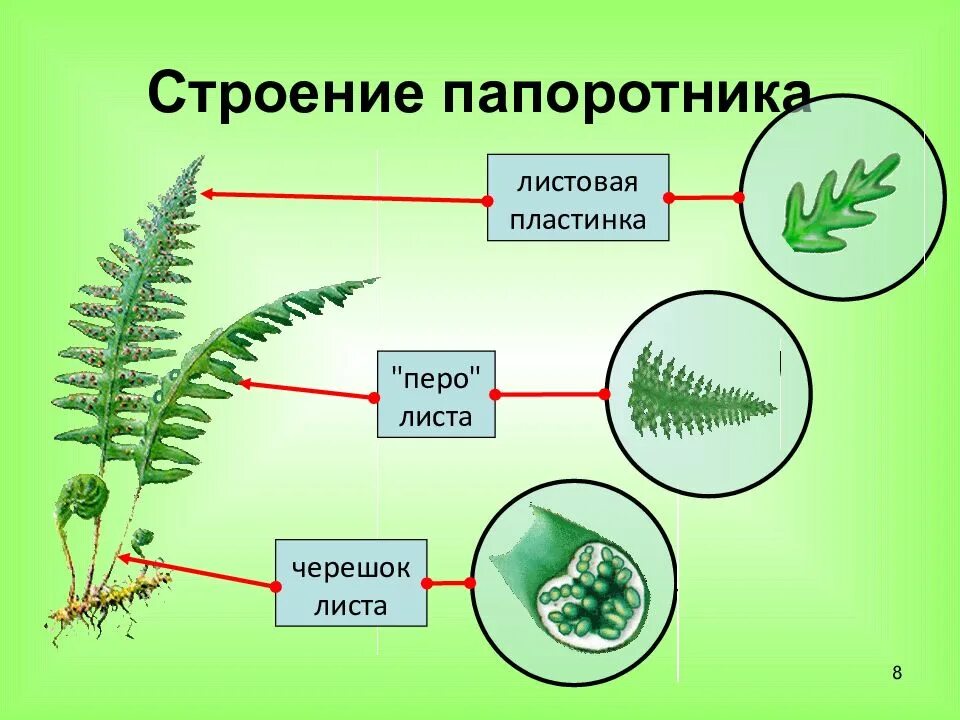 Строение папоротника

листовая пластинка

"перо" листа

черешок листа

8